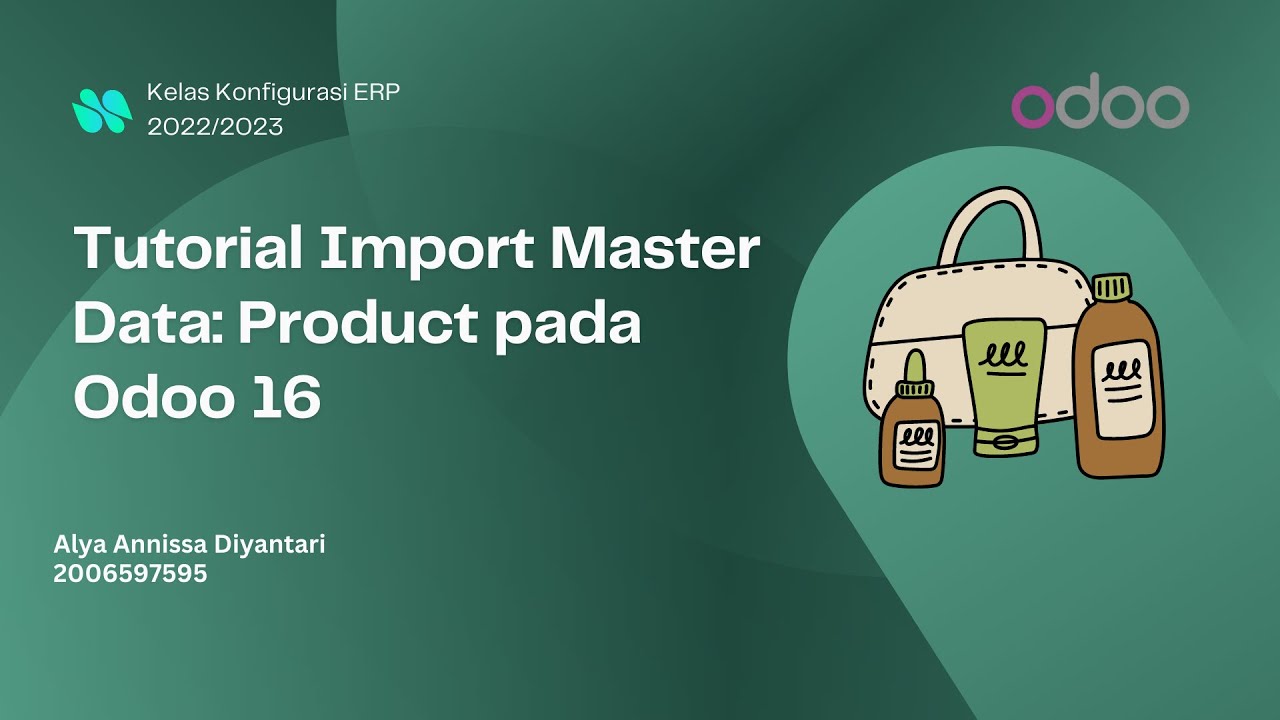 Kelas Konfigurasi ERP
2022/2023

odoo

Tutorial Import Master Data: Product pada Odoo 16

Alya Annissa Diyantari
2006597595